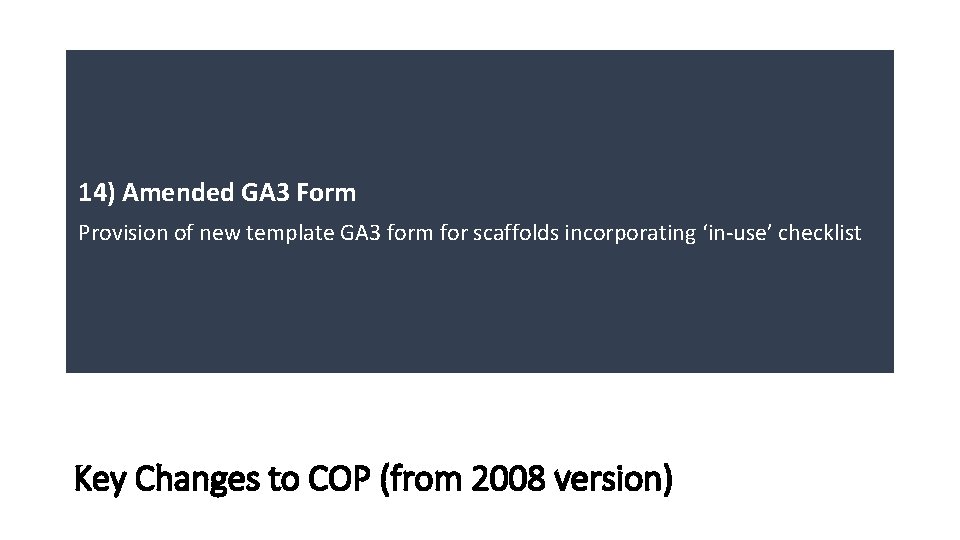 14) Amended GA3 Form

Provision of new template GA3 form for scaffolds incorporating ‘in-use’ checklist

Key Changes to COP (from 2008 version)